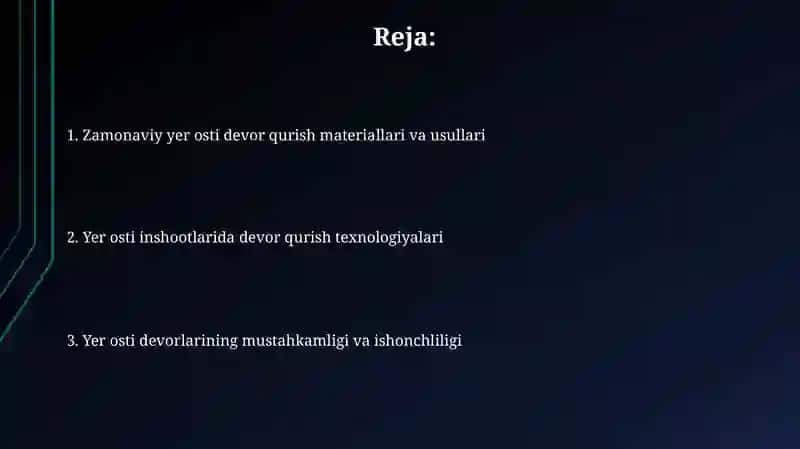 Reja:

1. Zamonaviy yer osti devor qurish materiallari va usullari

2. Yer osti inshootlarida devor qurish texnologiyalari

3. Yer osti devorlarining mustahkamligi va ishonchliligi